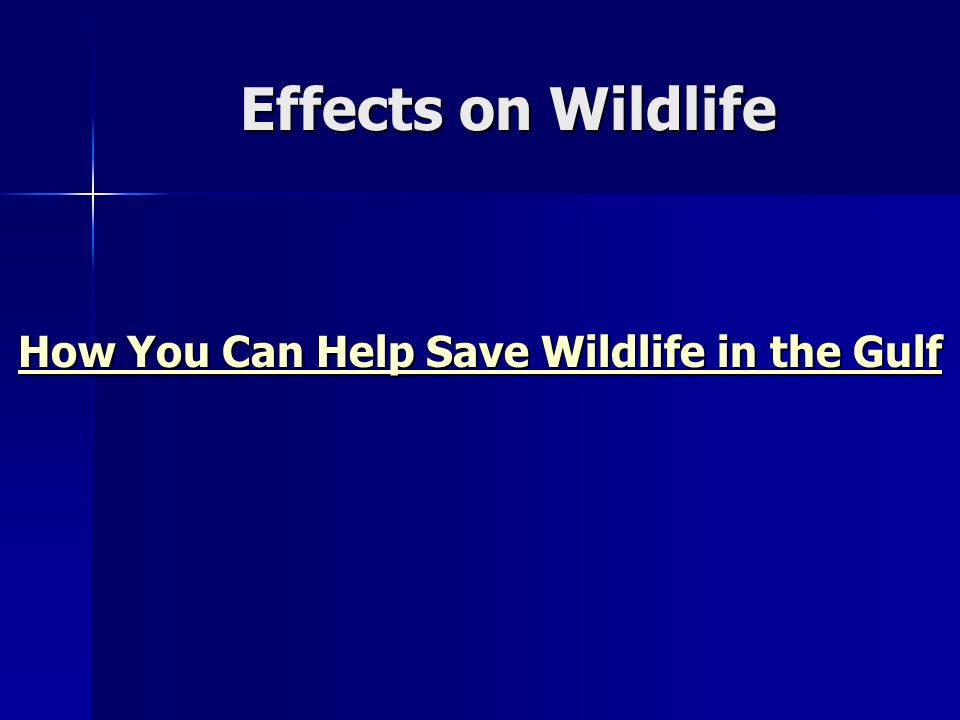 Effects on Wildlife

How You Can Help Save Wildlife in the Gulf